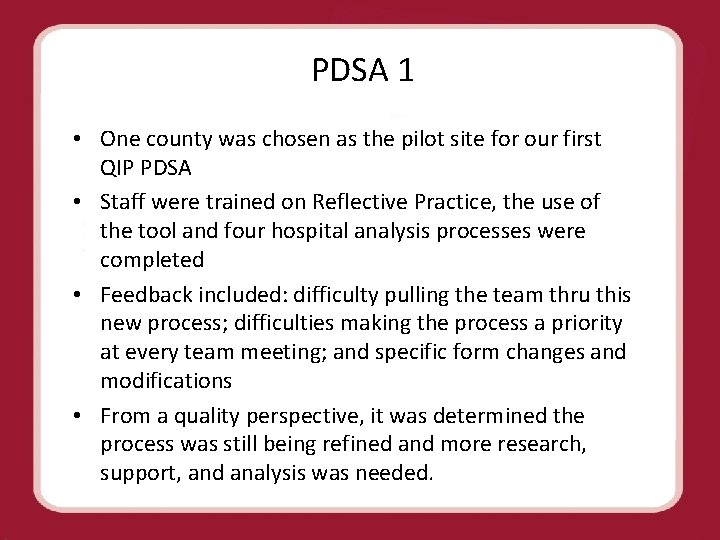 PDSA 1

• One county was chosen as the pilot site for our first QIP PDSA
• Staff were trained on Reflective Practice, the use of the tool and four hospital analysis processes were completed
• Feedback included: difficulty pulling the team thru this new process; difficulties making the process a priority at every team meeting; and specific form changes and modifications
• From a quality perspective, it was determined the process was still being refined and more research, support, and analysis was needed.